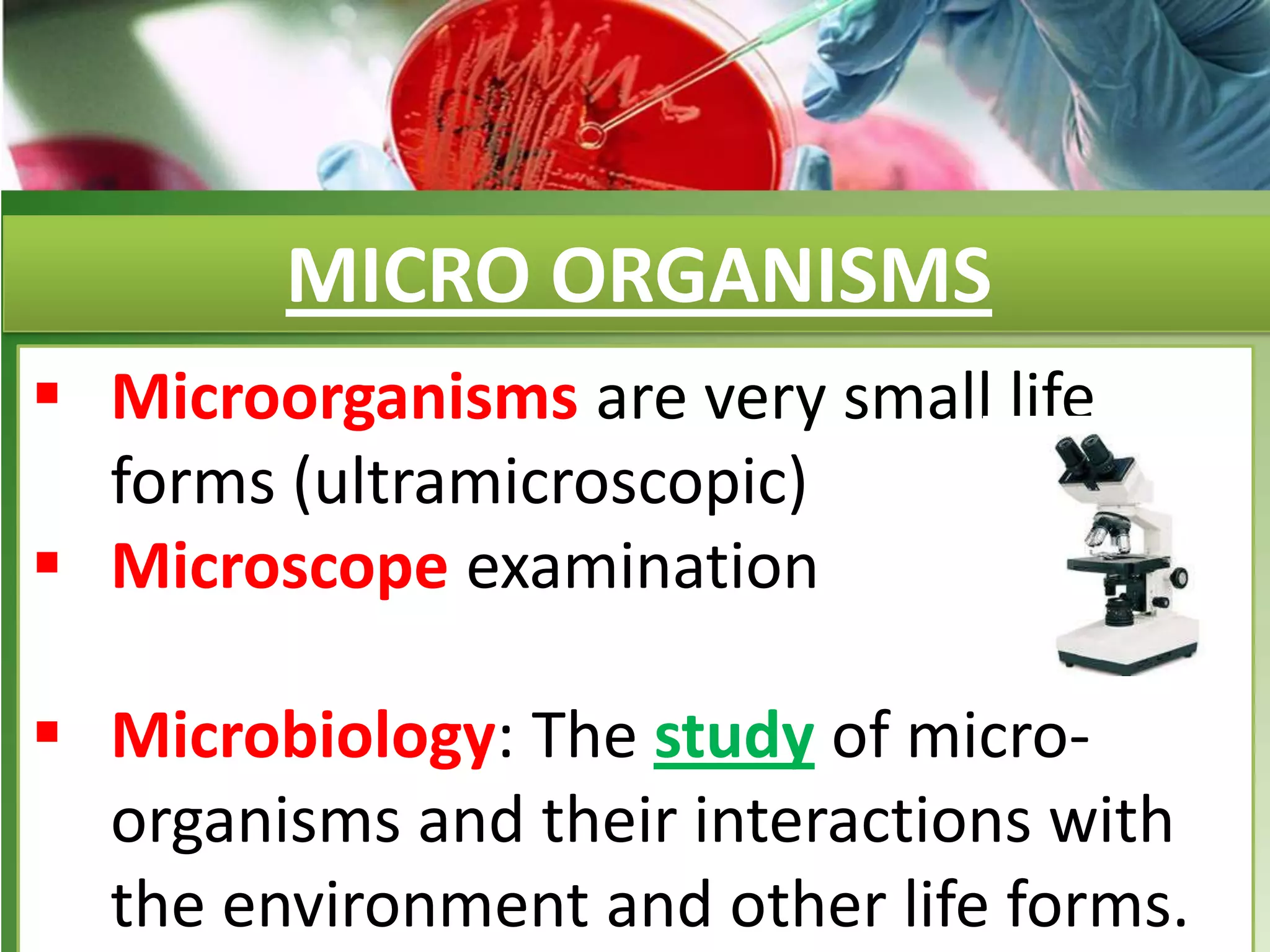 MICRO ORGANISMS

▪ Microorganisms are very small life forms (ultramicroscopic)

▪ Microscope examination

▪ Microbiology: The study of micro-organisms and their interactions with the environment and other life forms.